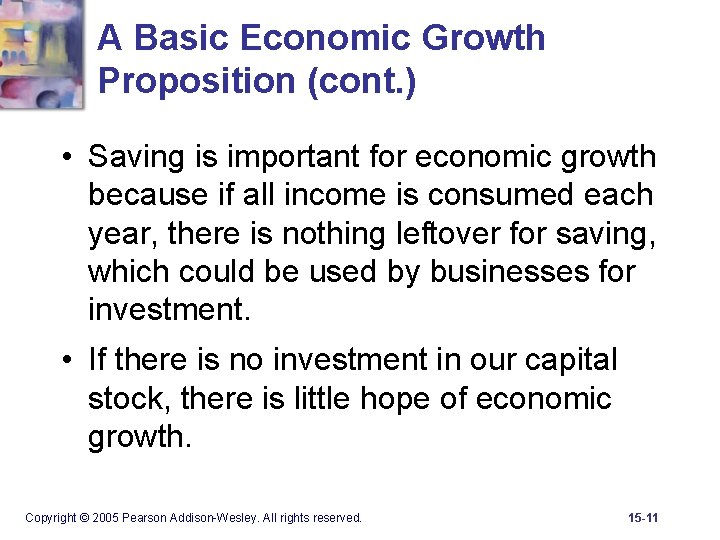 A Basic Economic Growth Proposition (cont.)

• Saving is important for economic growth because if all income is consumed each year, there is nothing leftover for saving, which could be used by businesses for investment.

• If there is no investment in our capital stock, there is little hope of economic growth.

Copyright © 2005 Pearson Addison-Wesley. All rights reserved.

15-11